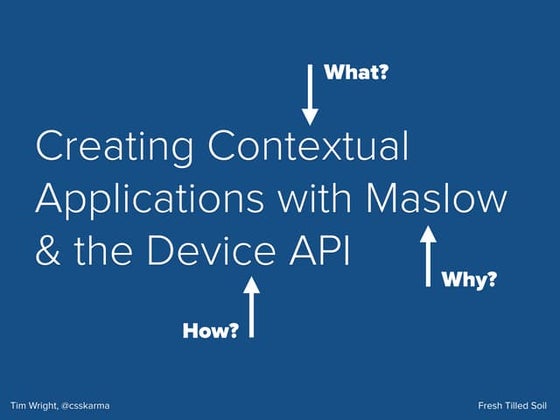 What?

Creating Contextual Applications with Maslow & the Device API

Why?

How?

Tim Wright, @csskarma

Fresh Tilled Soil